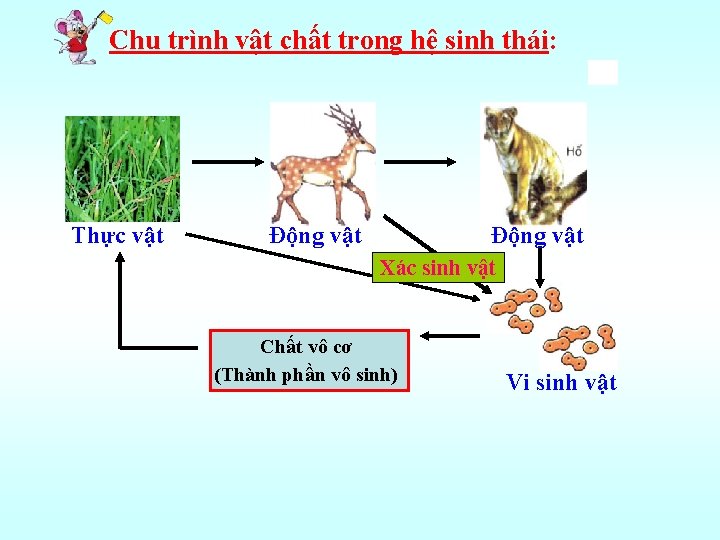 Chu trình vật chất trong hệ sinh thái:

Hổ

Thực vật

Động vật

Động vật

Xác sinh vật

Chất vô cơ
(Thành phần vô sinh)

Vi sinh vật